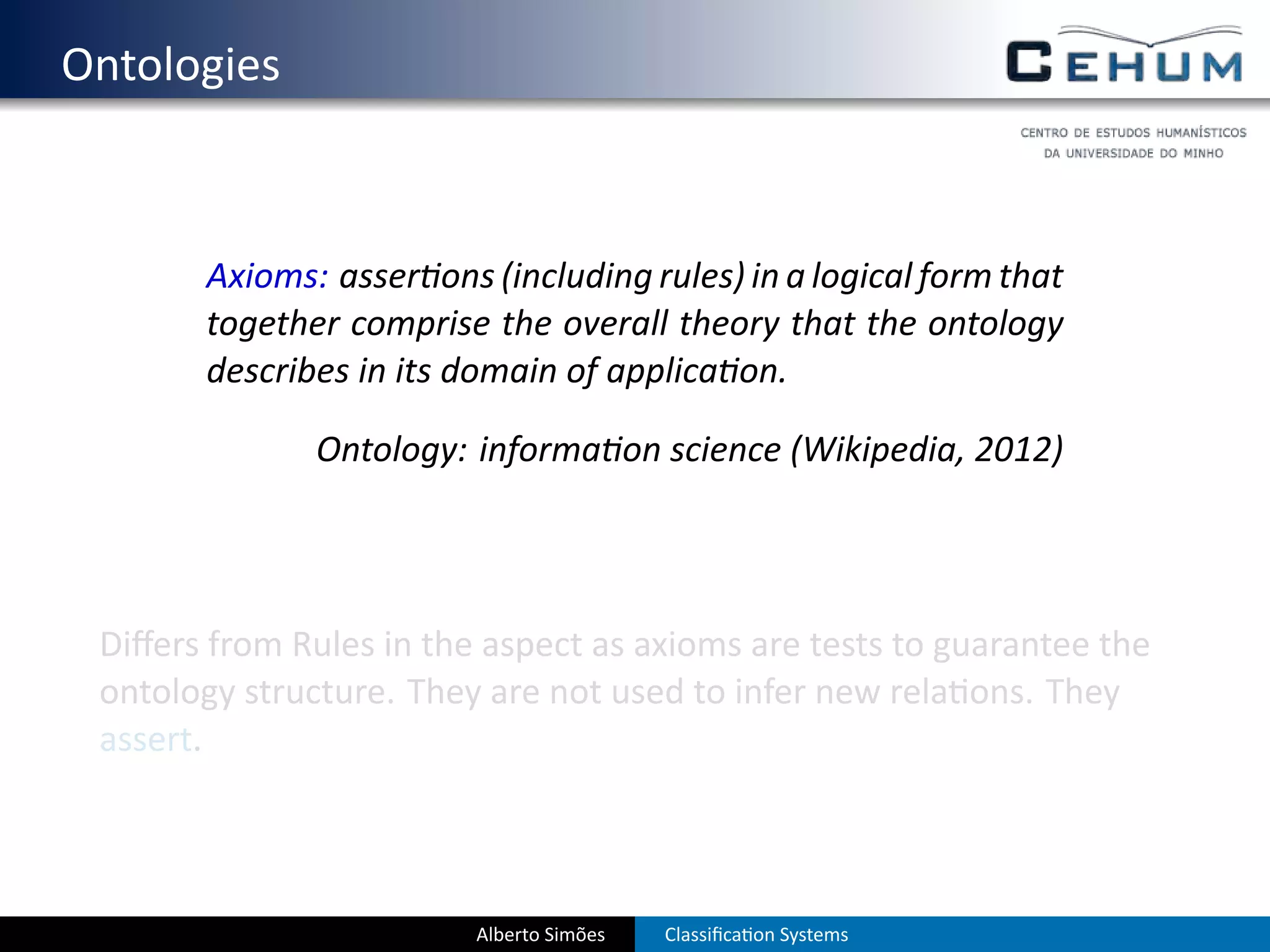 Ontologies

CEHUM

CENTRO DE ESTUDOS HUMANÍSTICOS
DA UNIVERSIDADE DO MINHO

Axioms: assertions (including rules) in a logical form that together comprise the overall theory that the ontology describes in its domain of application.

Ontology: information science (Wikipedia, 2012)

Differs from Rules in the aspect as axioms are tests to guarantee the ontology structure. They are not used to infer new relations. They assert.

Alberto Simões

Classification Systems